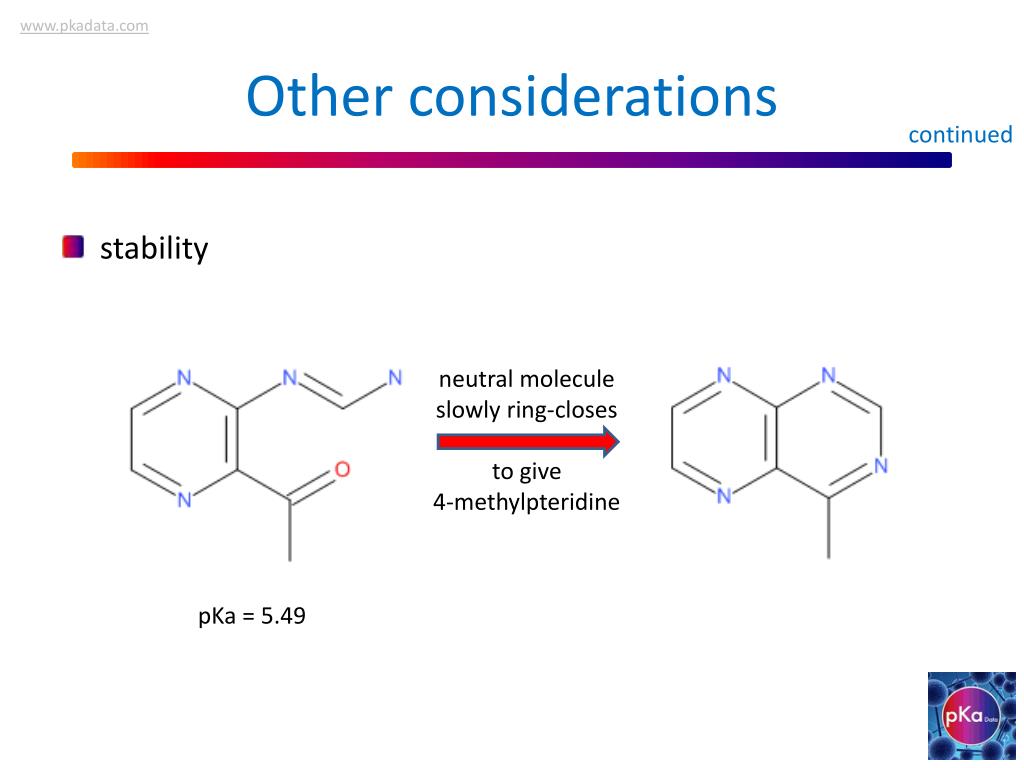 www.pkadata.com

Other considerations

continued

stability

N N N
N O

neutral molecule slowly ring-closes

to give 4-methylpteridine

N N
N
N

pKa = 5.49

pKa Data